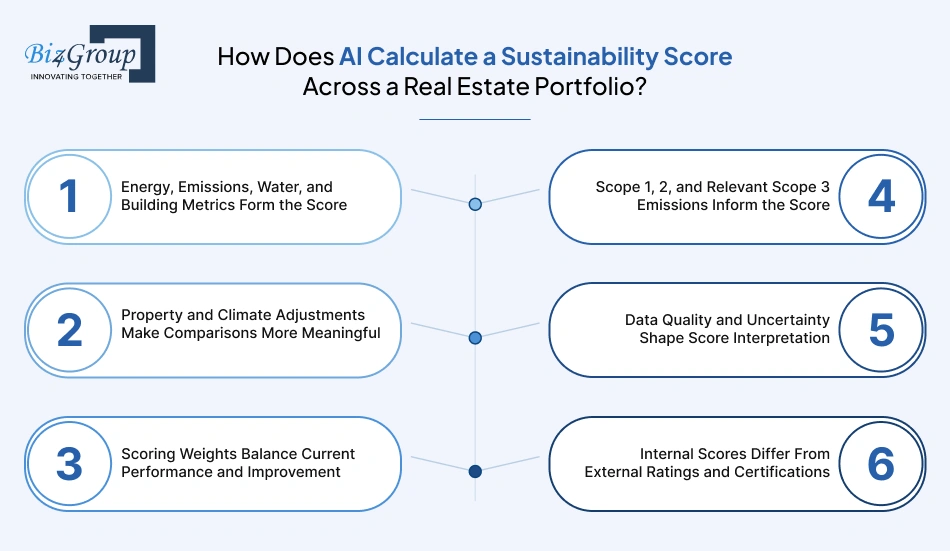 Biz4Group
INNOVATING TOGETHER

How Does AI Calculate a Sustainability Score Across a Real Estate Portfolio?

1
Energy, Emissions, Water, and Building Metrics Form the Score

2
Property and Climate Adjustments Make Comparisons More Meaningful

3
Scoring Weights Balance Current Performance and Improvement

Scope 1, 2, and Relevant Scope 3 Emissions Inform the Score
4

Data Quality and Uncertainty Shape Score Interpretation
5

Internal Scores Differ From External Ratings and Certifications
6